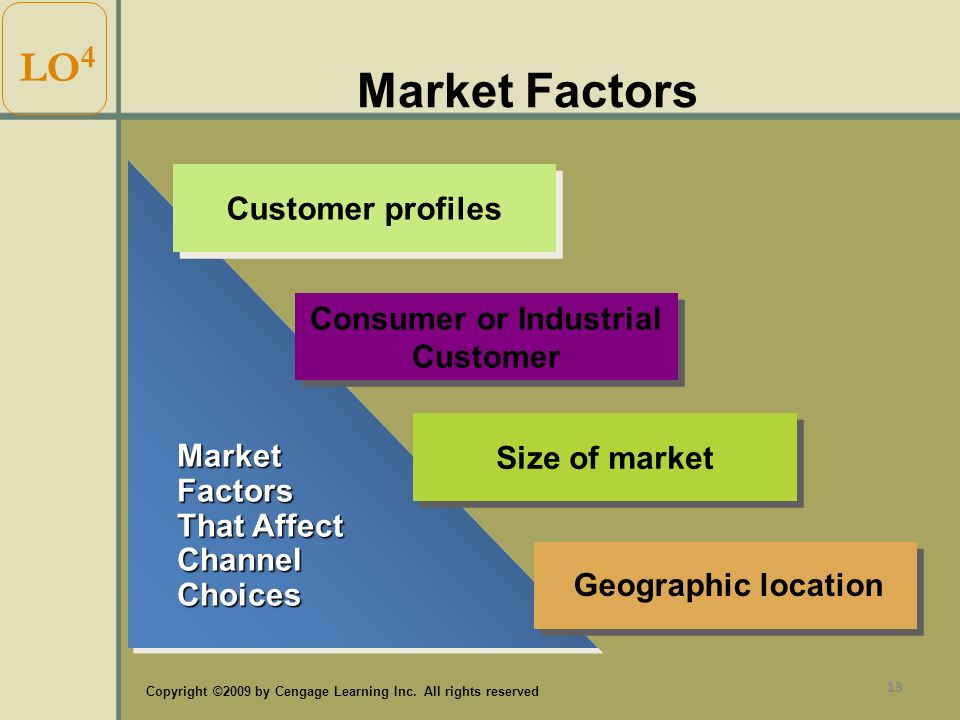 LO$^4$

Market Factors

Customer profiles

Consumer or Industrial Customer

Size of market

Geographic location

Market Factors That Affect Channel Choices

Copyright ©2009 by Cengage Learning Inc. All rights reserved

13